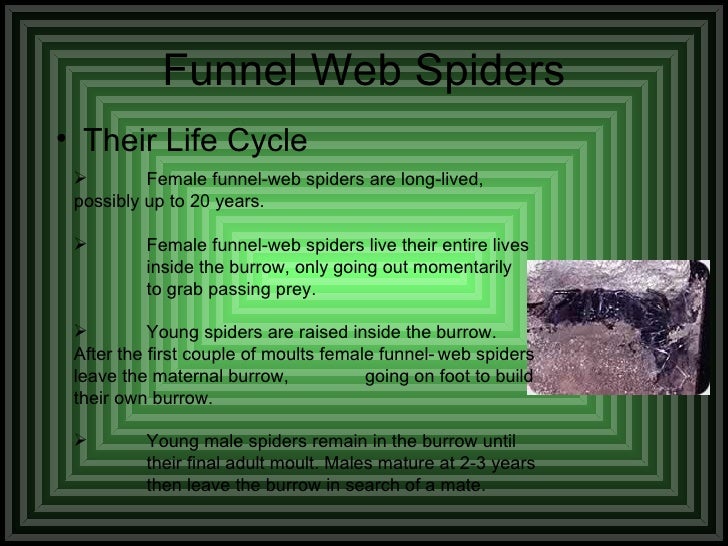 Funnel Web Spiders

• Their Life Cycle

➢ Female funnel-web spiders are long-lived, possibly up to 20 years.

➢ Female funnel-web spiders live their entire lives inside the burrow, only going out momentarily to grab passing prey.

➢ Young spiders are raised inside the burrow. After the first couple of moults female funnel- web spiders leave the maternal burrow, going on foot to build their own burrow.

➢ Young male spiders remain in the burrow until their final adult moult. Males mature at 2-3 years then leave the burrow in search of a mate.